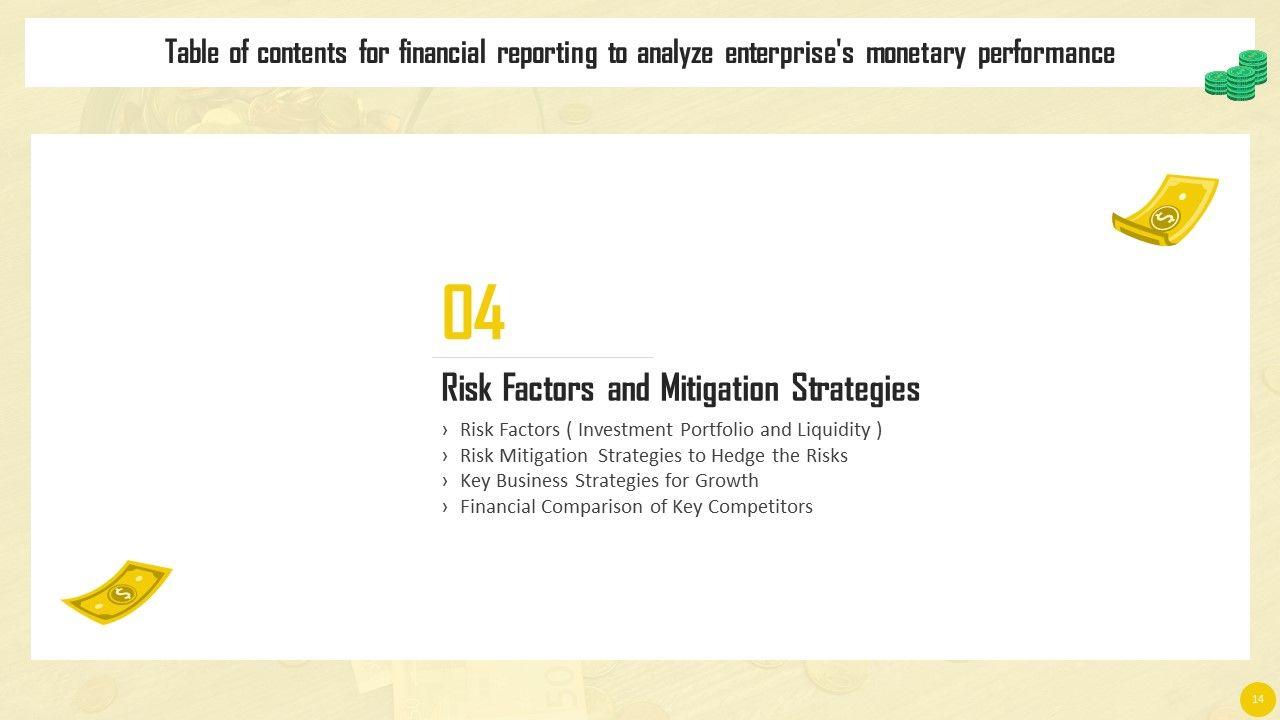 Table of contents for financial reporting to analyze enterprise's monetary performance

04

Risk Factors and Mitigation Strategies

› Risk Factors ( Investment Portfolio and Liquidity )
› Risk Mitigation Strategies to Hedge the Risks
› Key Business Strategies for Growth
› Financial Comparison of Key Competitors

14